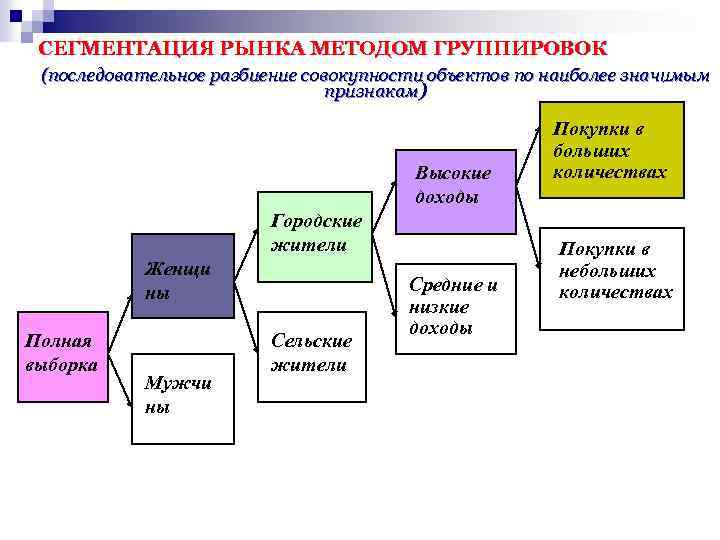 СЕГМЕНТАЦИЯ РЫНКА МЕТОДОМ ГРУППИРОВОК

(последовательное разбиение совокупности объектов по наиболее значимым признакам)

Полная выборка

Женщины

Мужчины

Городские жители

Сельские жители

Высокие доходы

Средние и низкие доходы

Покупки в больших количествах

Покупки в небольших количествах